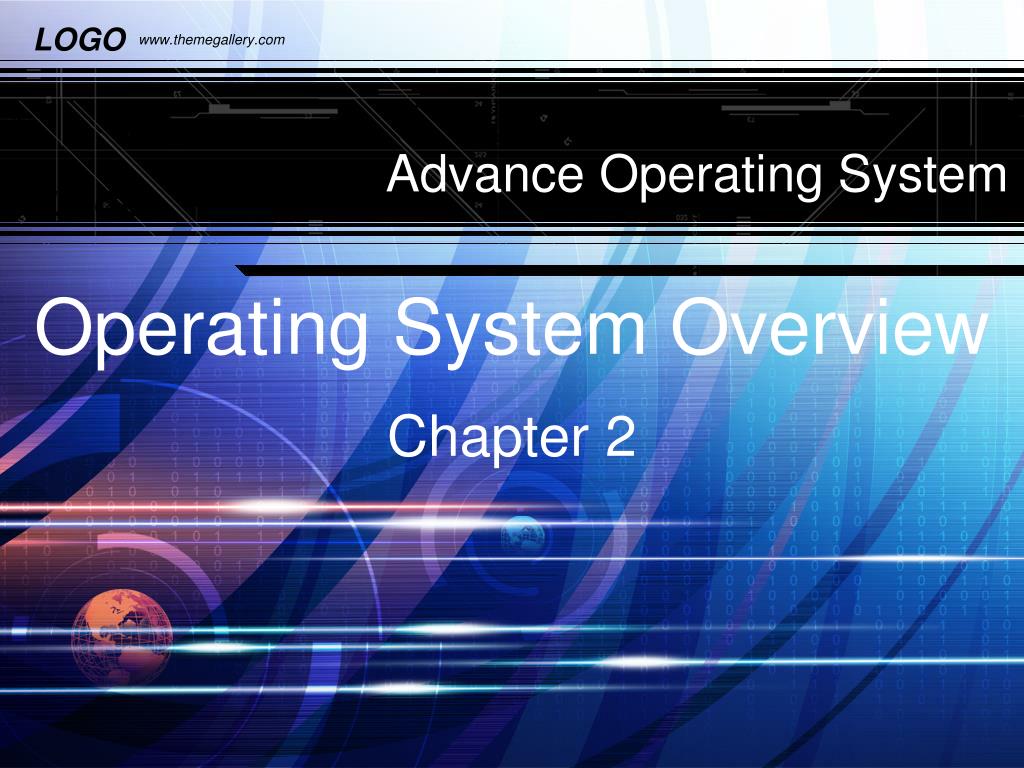 LOGO www.themegallery.com

Advance Operating System

Operating System Overview

Chapter 2